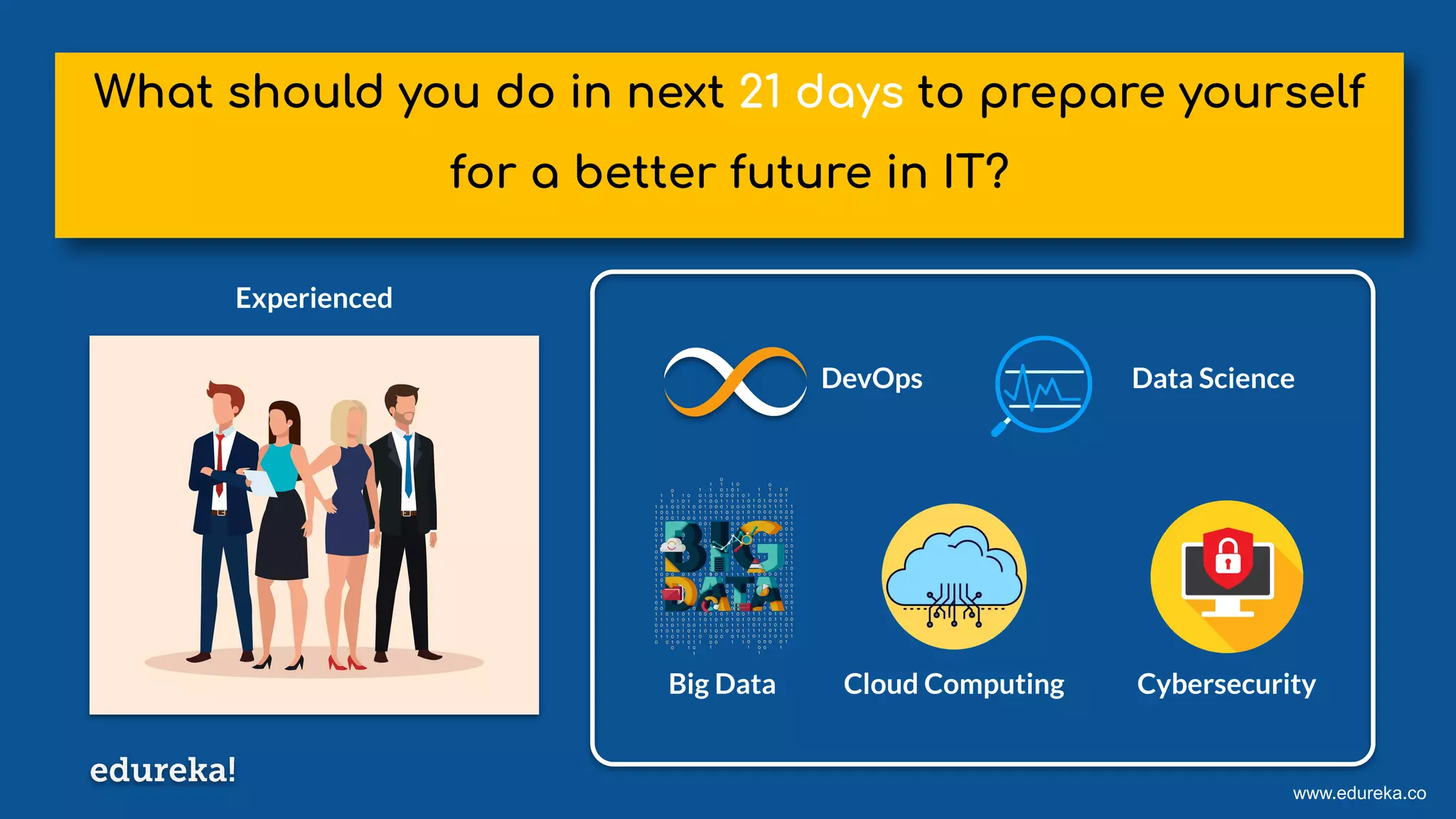 What should you do in next 21 days to prepare yourself for a better future in IT?

Experienced

DevOps

Data Science

BIG DATA

Big Data

Cloud Computing

Cybersecurity

edureka!

www.edureka.co